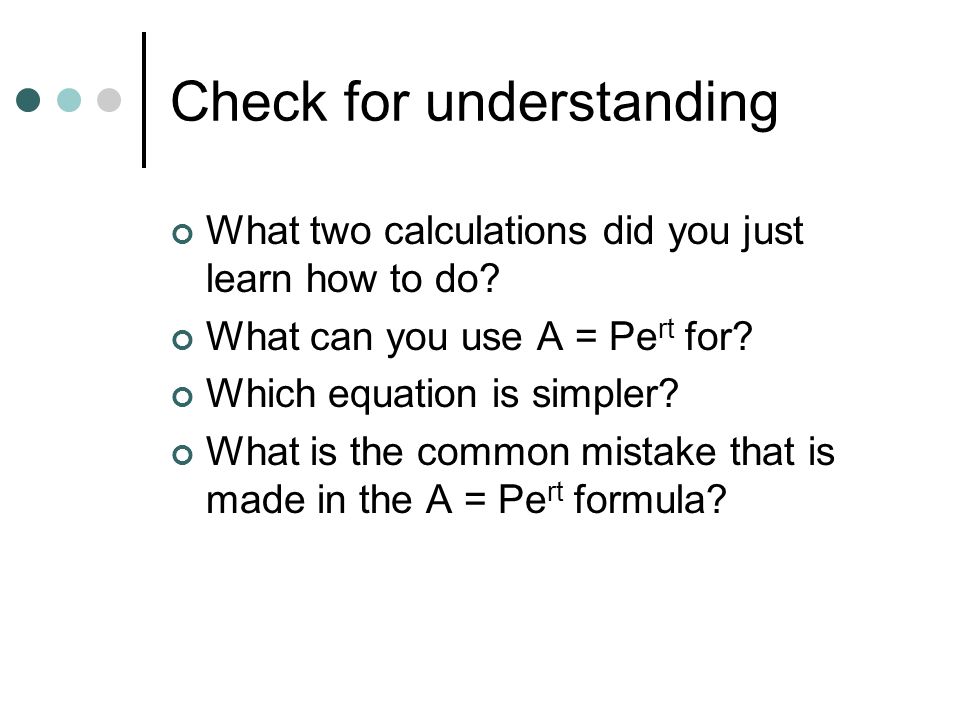 Check for understanding

What two calculations did you just learn how to do?

What can you use $A = Pe^{rt}$ for?

Which equation is simpler?

What is the common mistake that is made in the $A = Pe^{rt}$ formula?